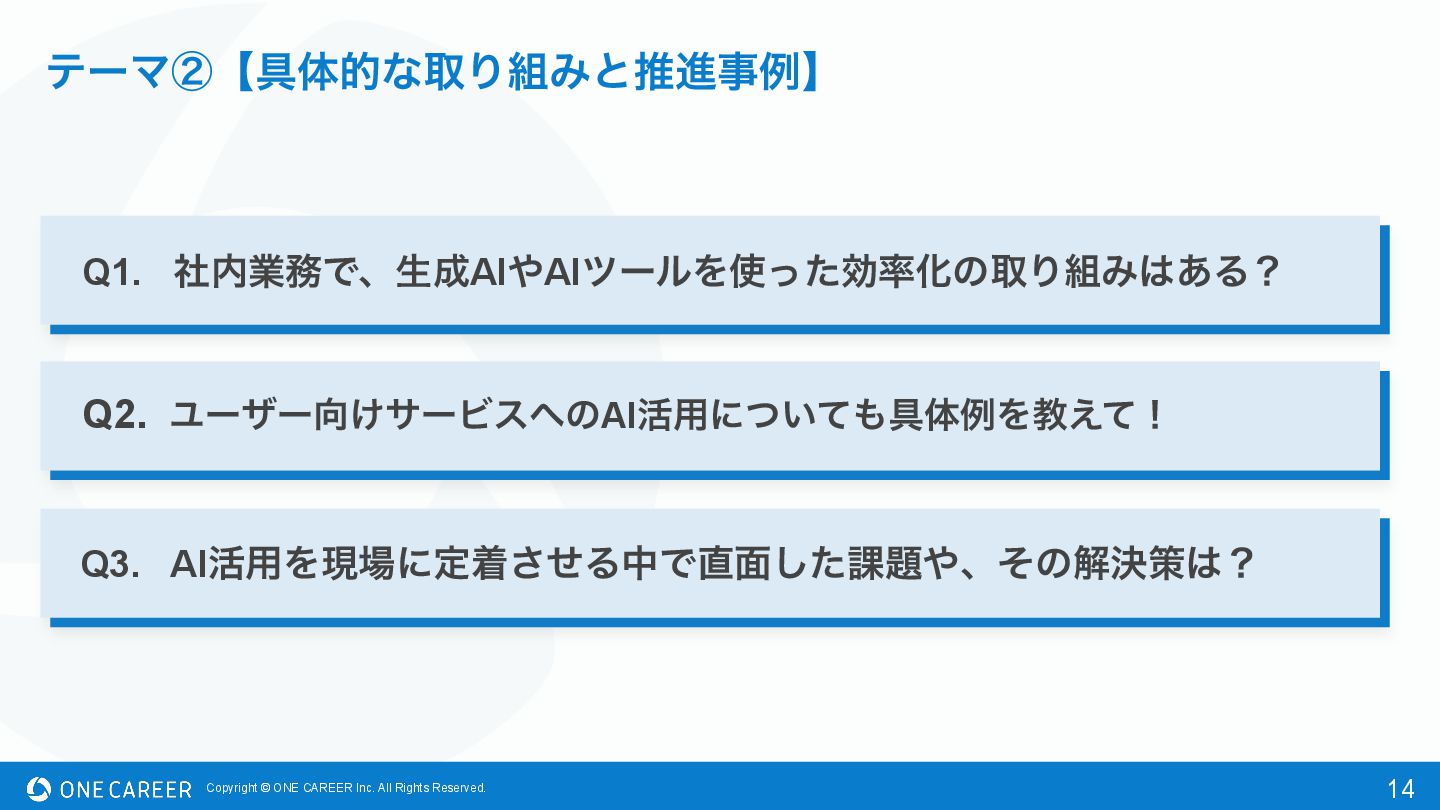 テーマ②【具体的な取り組みと推進事例】

Q1. 社内業務で、生成AIやAIツールを使った効率化の取り組みはある？

Q2. ユーザー向けサービスへのAI活用についても具体例を教えて！

Q3. AI活用を現場に定着させる中で直面した課題や、その解決策は？

ONE CAREER Copyright © ONE CAREER Inc. All Rights Reserved. 14